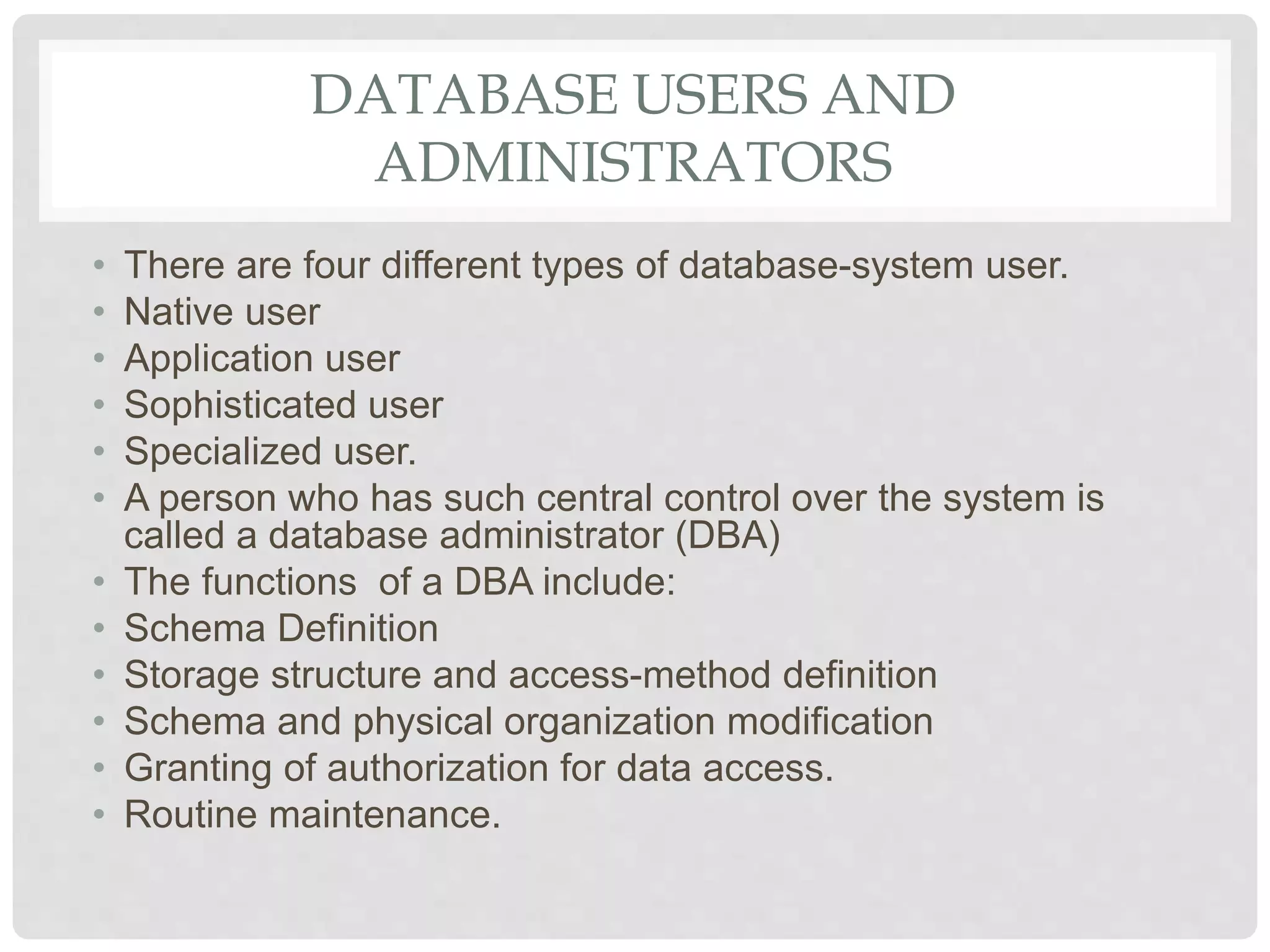 DATABASE USERS AND ADMINISTRATORS

• There are four different types of database-system user.
• Native user
• Application user
• Sophisticated user
• Specialized user.
• A person who has such central control over the system is called a database administrator (DBA)
• The functions  of a DBA include:
• Schema Definition
• Storage structure and access-method definition
• Schema and physical organization modification
• Granting of authorization for data access.
• Routine maintenance.